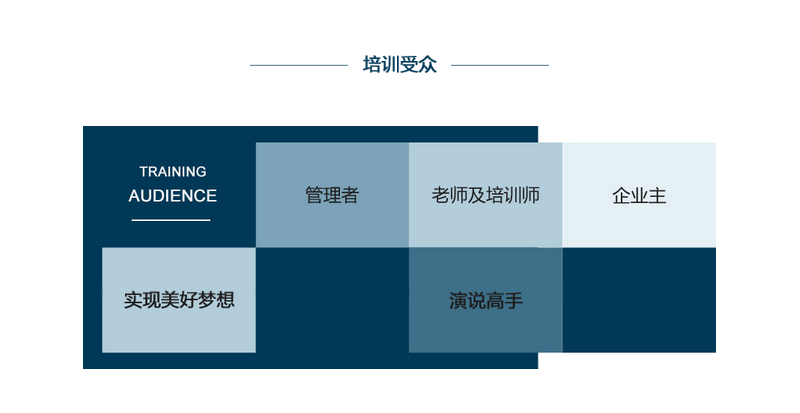 培训受众

TRAINING
AUDIENCE

管理者

老师及培训师

企业主

实现美好梦想

演说高手